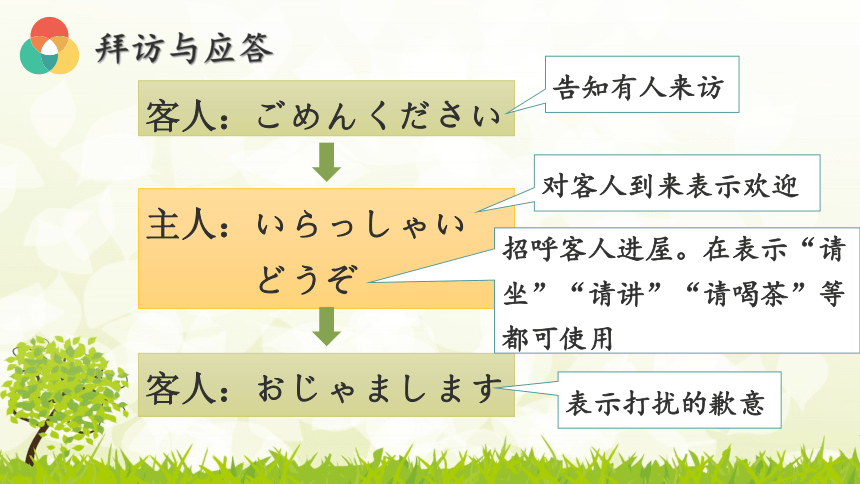 拜访与应答

客人：ごめんください

告知有人来访

主人：いらっしゃい
どうぞ

对客人到来表示欢迎

招呼客人进屋。在表示“请坐”“请讲”“请喝茶”等都可使用

客人：おじゃまします

表示打扰的歉意